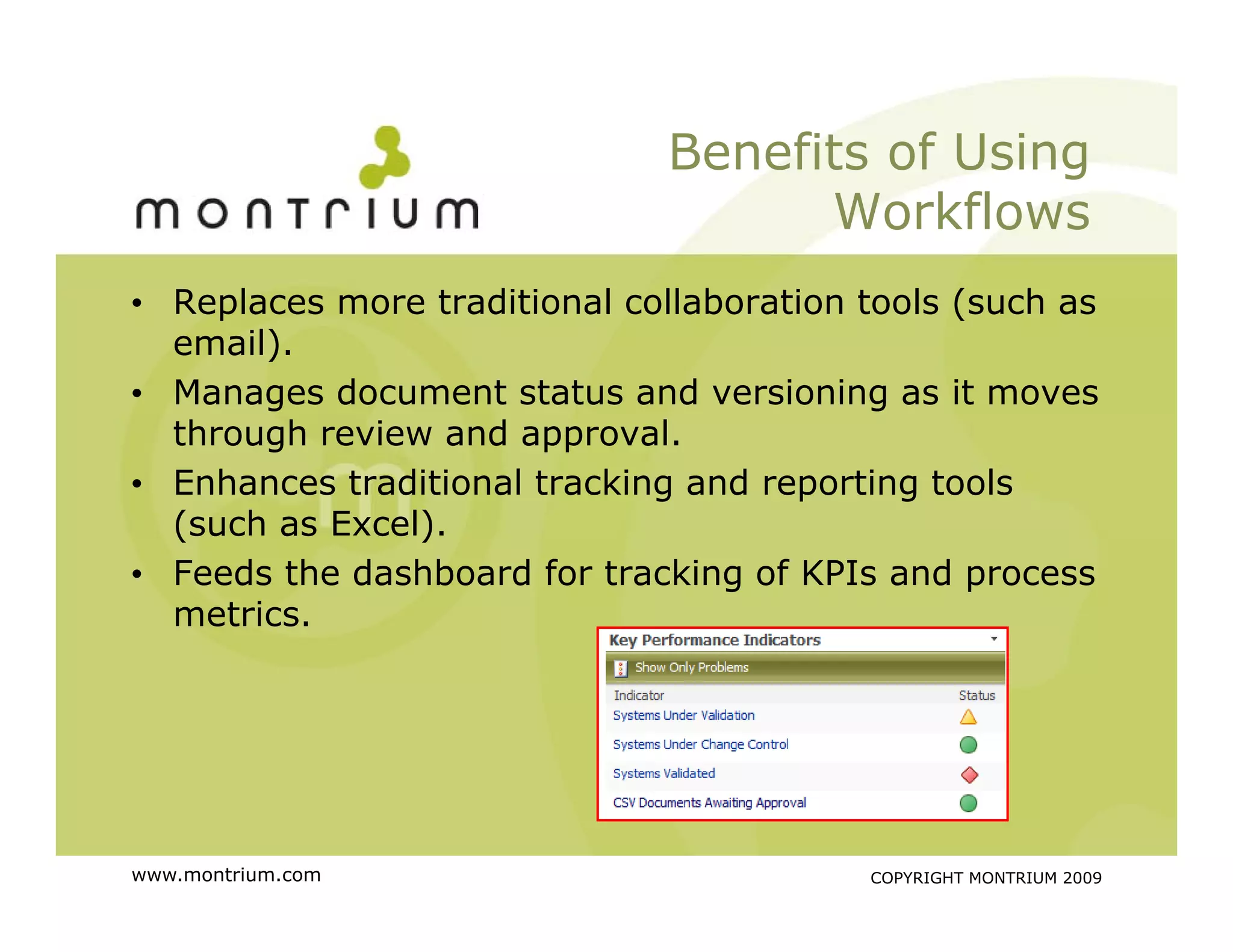 montrium

Benefits of Using Workflows

• Replaces more traditional collaboration tools (such as email).
• Manages document status and versioning as it moves through review and approval.
• Enhances traditional tracking and reporting tools (such as Excel).
• Feeds the dashboard for tracking of KPIs and process metrics.

Key Performance Indicators

Show Only Problems

| Indicator | Status |
|---|---|
| Systems Under Validation | |
| Systems Under Change Control | |
| Systems Validated | |
| CSV Documents Awaiting Approval | |

www.montrium.com

COPYRIGHT MONTRIUM 2009